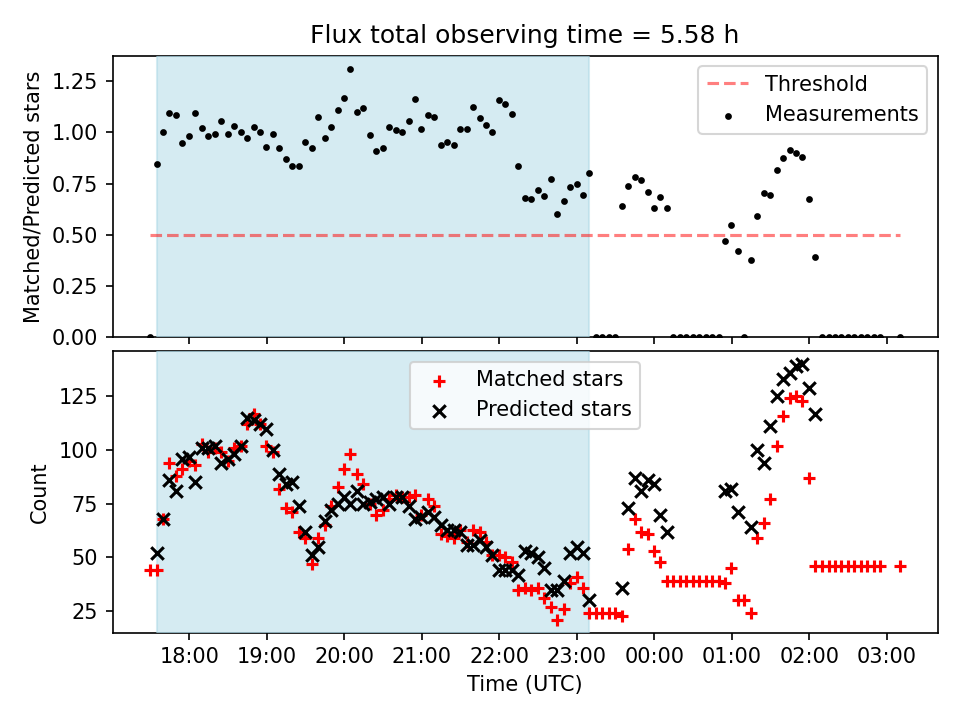 Flux total observing time = 5.58 h

Matched/Predicted stars

1.25
1.00
0.75
0.50
0.25
0.00

Threshold
Measurements

Count

125
100
75
50
25

Matched stars
Predicted stars

18:00 19:00 20:00 21:00 22:00 23:00 00:00 01:00 02:00 03:00

Time (UTC)